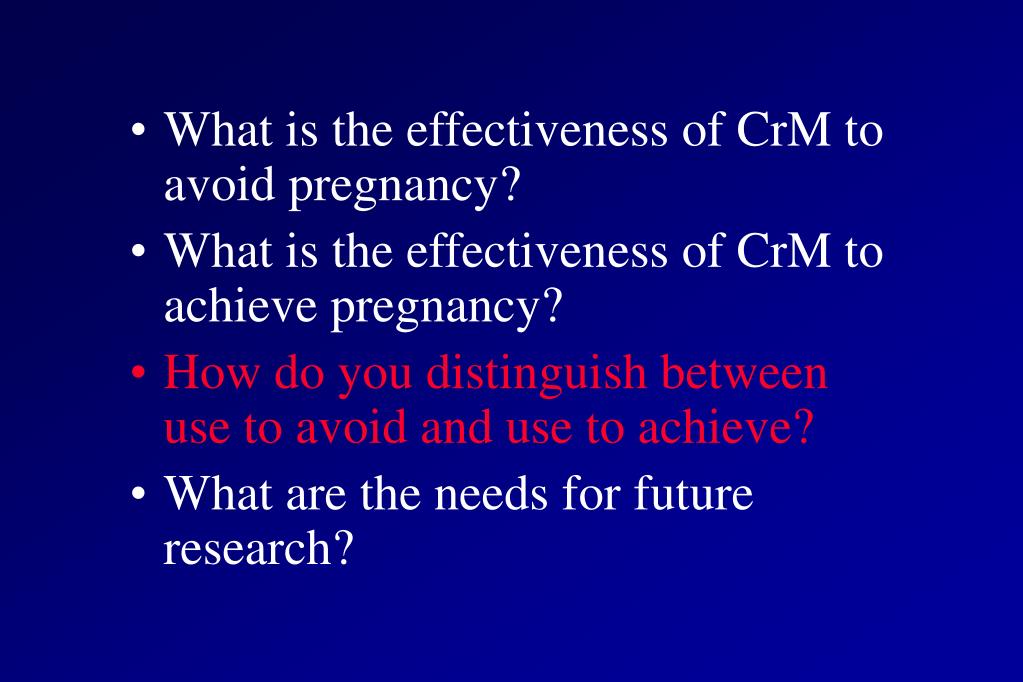 • What is the effectiveness of CrM to avoid pregnancy?
• What is the effectiveness of CrM to achieve pregnancy?
• How do you distinguish between use to avoid and use to achieve?
• What are the needs for future research?